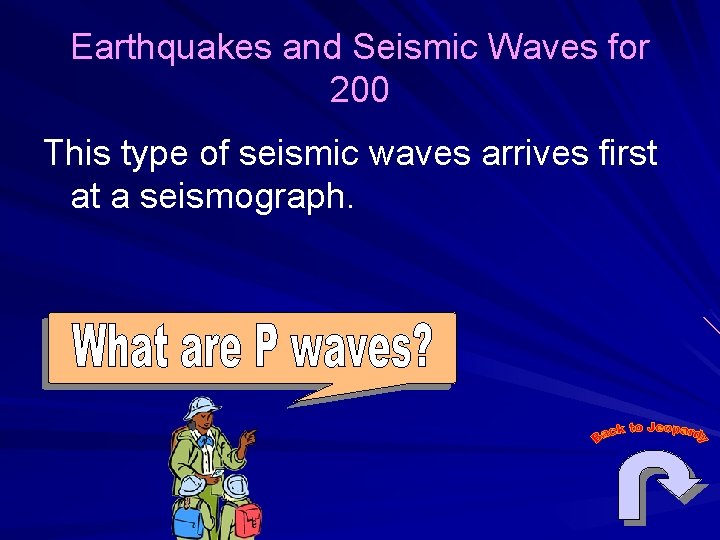 Earthquakes and Seismic Waves for 200

This type of seismic waves arrives first at a seismograph.

What are P waves?

Back to Jeopardy